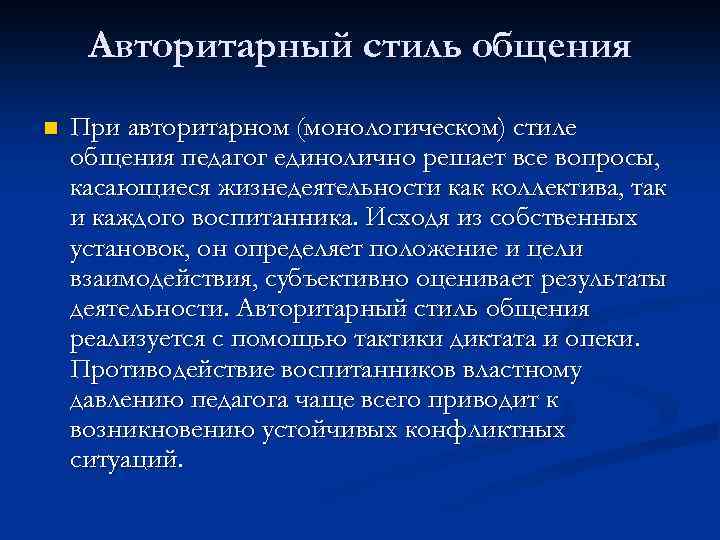 Авторитарный стиль общения

При авторитарном (монологическом) стиле общения педагог единолично решает все вопросы, касающиеся жизнедеятельности как коллектива, так и каждого воспитанника. Исходя из собственных установок, он определяет положение и цели взаимодействия, субъективно оценивает результаты деятельности. Авторитарный стиль общения реализуется с помощью тактики диктата и опеки. Противодействие воспитанников властному давлению педагога чаще всего приводит к возникновению устойчивых конфликтных ситуаций.